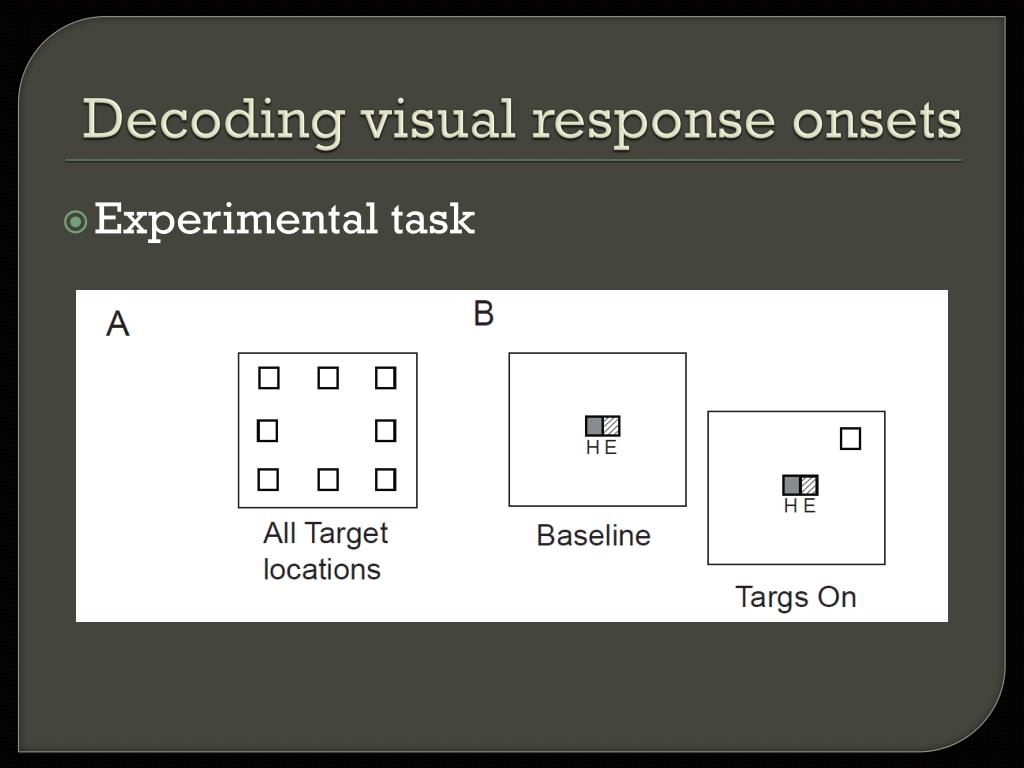 Decoding visual response onsets

Experimental task

A

All Target locations

B

H E

Baseline

H E

Targs On